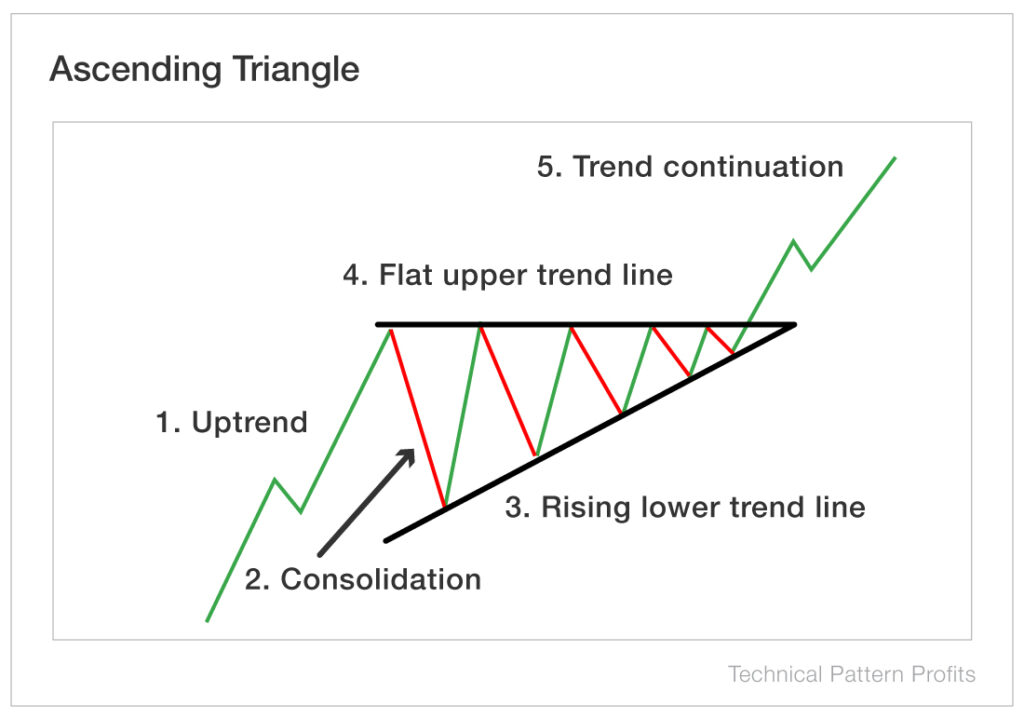 Ascending Triangle

5. Trend continuation

4. Flat upper trend line

1. Uptrend

3. Rising lower trend line

2. Consolidation

Technical Pattern Profits